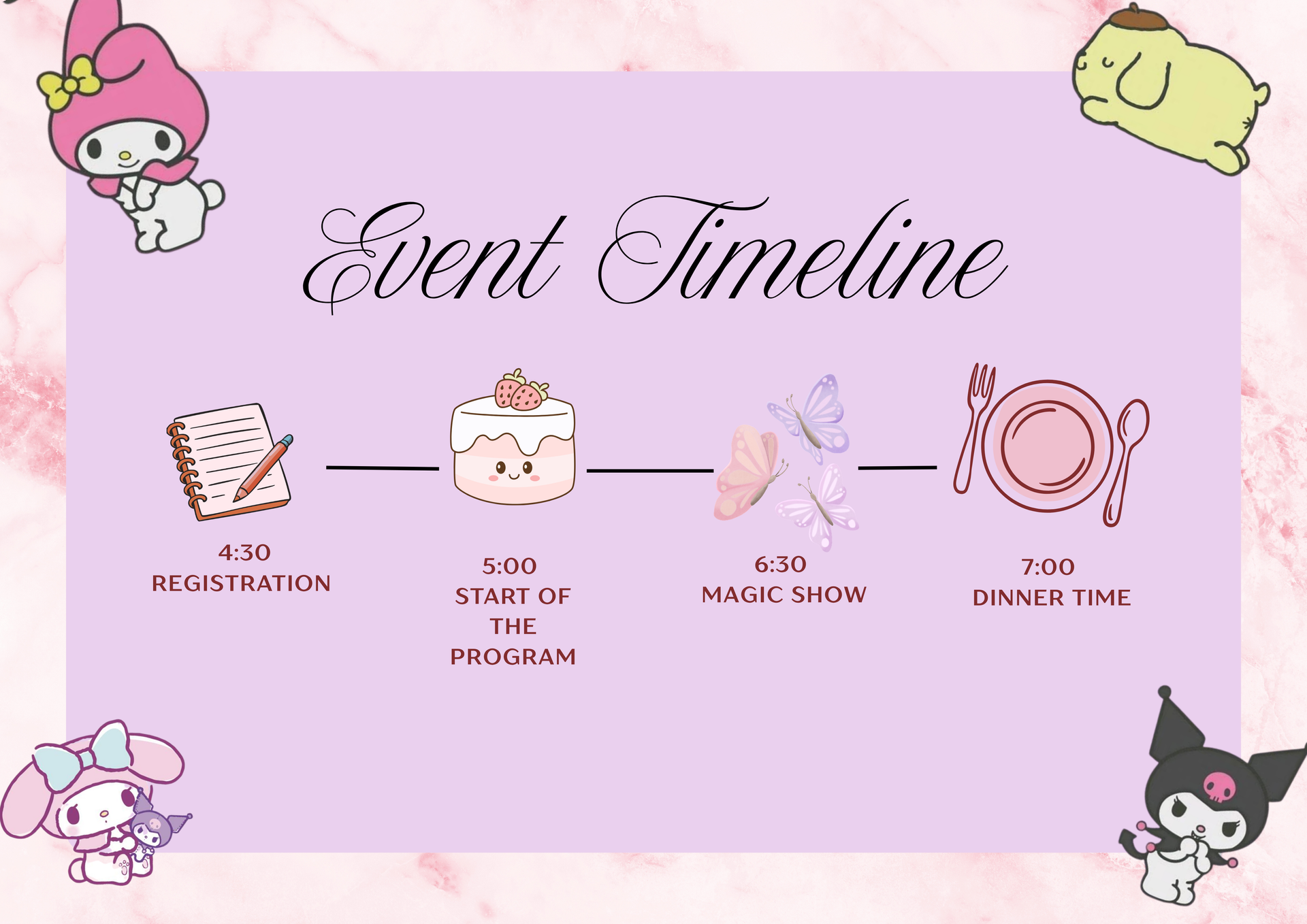 Event Timeline

4:30
REGISTRATION

5:00
START OF THE PROGRAM

6:30
MAGIC SHOW

7:00
DINNER TIME